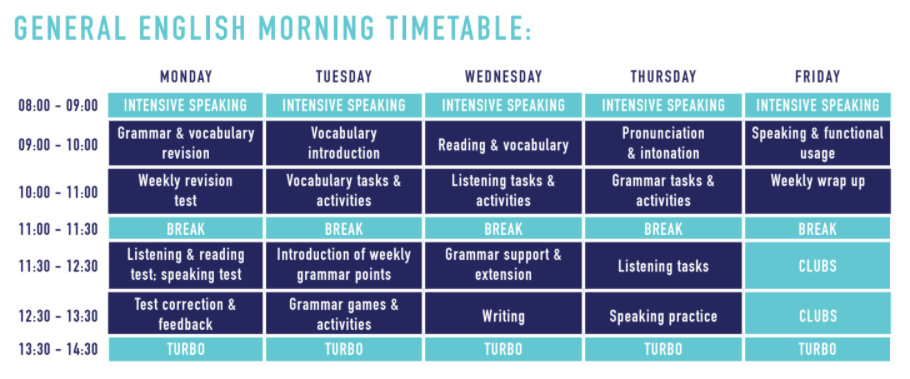 GENERAL ENGLISH MORNING TIMETABLE:

| | MONDAY | TUESDAY | WEDNESDAY | THURSDAY | FRIDAY |
|---|---|---|---|---|---|
| 08:00 - 09:00 | INTENSIVE SPEAKING | INTENSIVE SPEAKING | INTENSIVE SPEAKING | INTENSIVE SPEAKING | INTENSIVE SPEAKING |
| 09:00 - 10:00 | Grammar & vocabulary revision | Vocabulary introduction | Reading & vocabulary | Pronunciation & intonation | Speaking & functional usage |
| 10:00 - 11:00 | Weekly revision test | Vocabulary tasks & activities | Listening tasks & activities | Grammar tasks & activities | Weekly wrap up |
| 11:00 - 11:30 | BREAK | BREAK | BREAK | BREAK | BREAK |
| 11:30 - 12:30 | Listening & reading test; speaking test | Introduction of weekly grammar points | Grammar support & extension | Listening tasks | CLUBS |
| 12:30 - 13:30 | Test correction & feedback | Grammar games & activities | Writing | Speaking practice | CLUBS |
| 13:30 - 14:30 | TURBO | TURBO | TURBO | TURBO | TURBO |